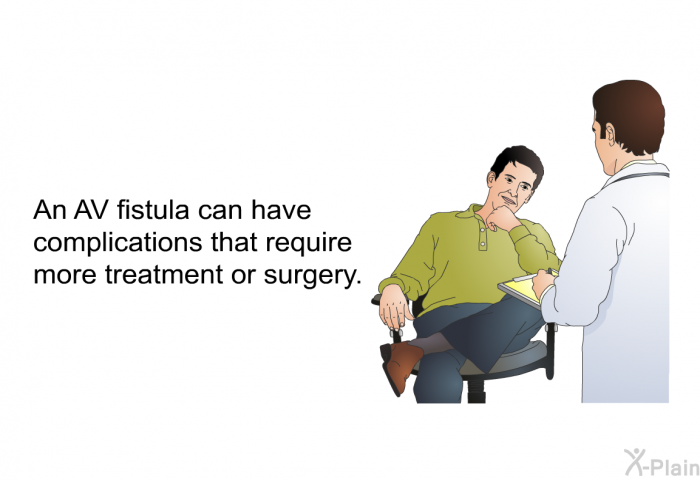 An AV fistula can have complications that require more treatment or surgery.

X-Plain